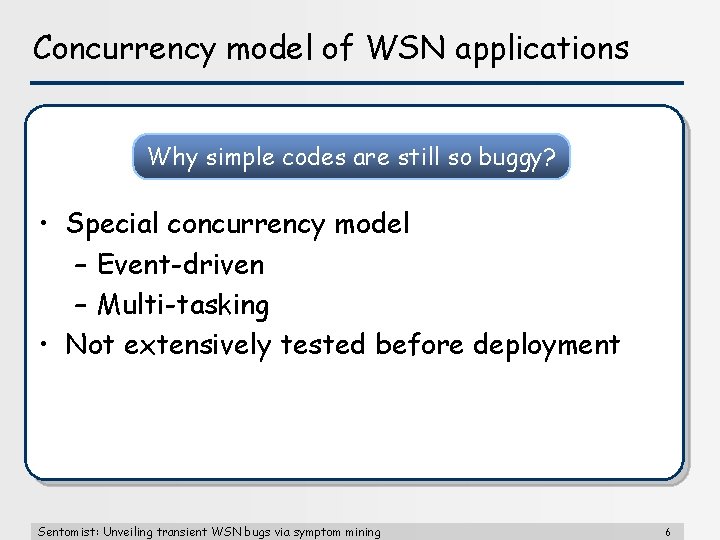 Concurrency model of WSN applications

Why simple codes are still so buggy?

• Special concurrency model
– Event-driven
– Multi-tasking
• Not extensively tested before deployment

Sentomist: Unveiling transient WSN bugs via symptom mining

6